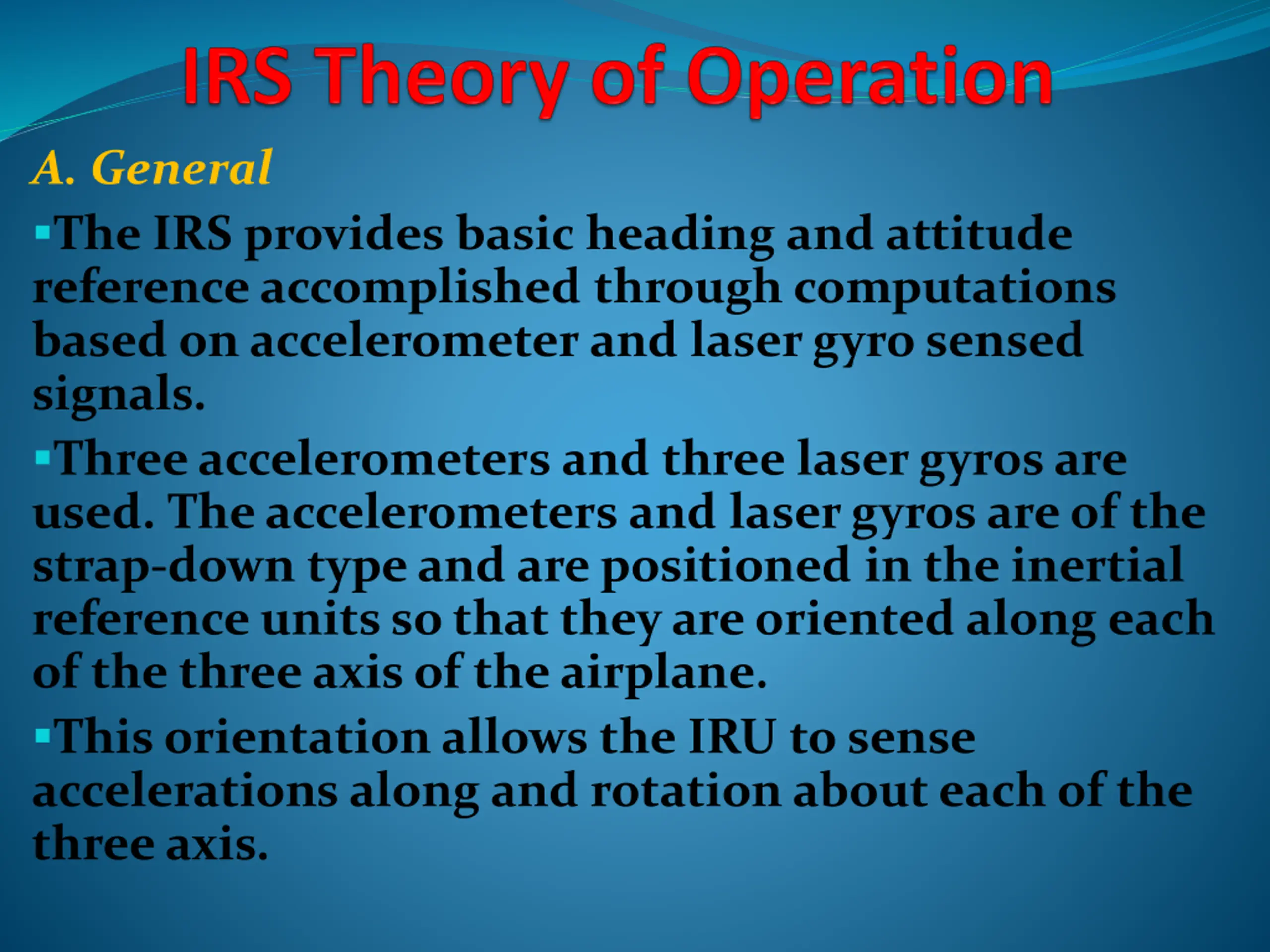 IRS Theory of Operation

A. General

▪The IRS provides basic heading and attitude reference accomplished through computations based on accelerometer and laser gyro sensed signals.

▪Three accelerometers and three laser gyros are used. The accelerometers and laser gyros are of the strap-down type and are positioned in the inertial reference units so that they are oriented along each of the three axis of the airplane.

▪This orientation allows the IRU to sense accelerations along and rotation about each of the three axis.